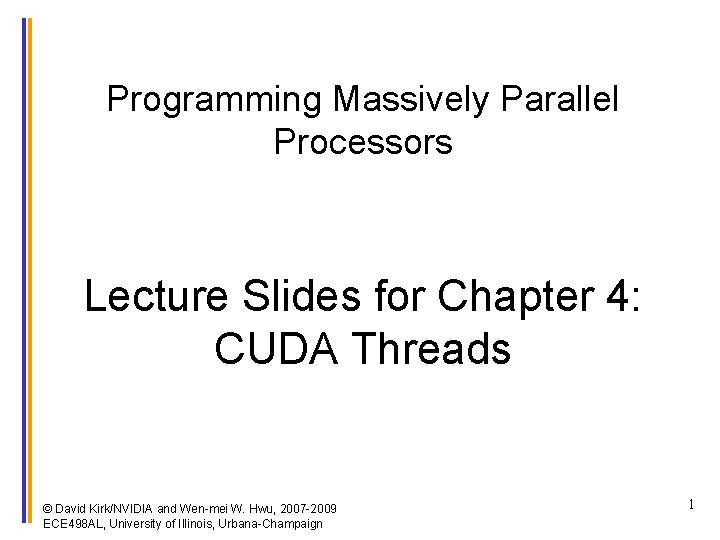 Programming Massively Parallel Processors

Lecture Slides for Chapter 4: CUDA Threads

© David Kirk/NVIDIA and Wen-mei W. Hwu, 2007-2009
ECE498AL, University of Illinois, Urbana-Champaign

1